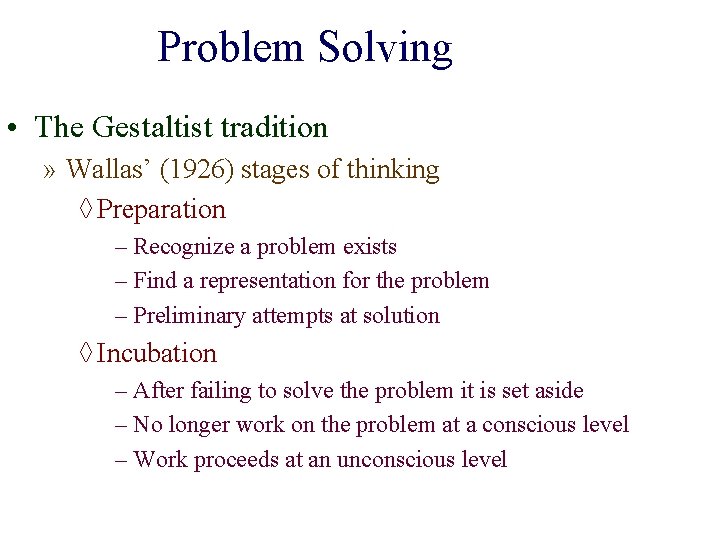 Problem Solving

• The Gestaltist tradition

» Wallas' (1926) stages of thinking

◊ Preparation

– Recognize a problem exists

– Find a representation for the problem

– Preliminary attempts at solution

◊ Incubation

– After failing to solve the problem it is set aside

– No longer work on the problem at a conscious level

– Work proceeds at an unconscious level